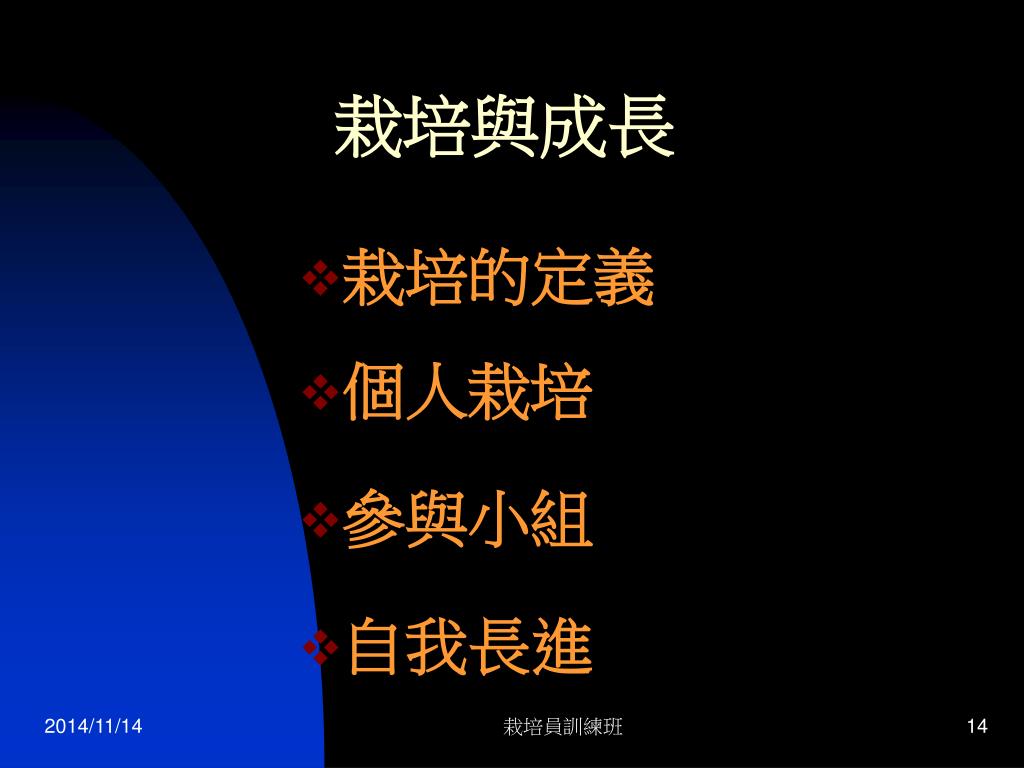 栽培與成長

❖栽培的定義

❖個人栽培

❖參與小組

❖自我長進

2014/11/14

栽培員訓練班

14